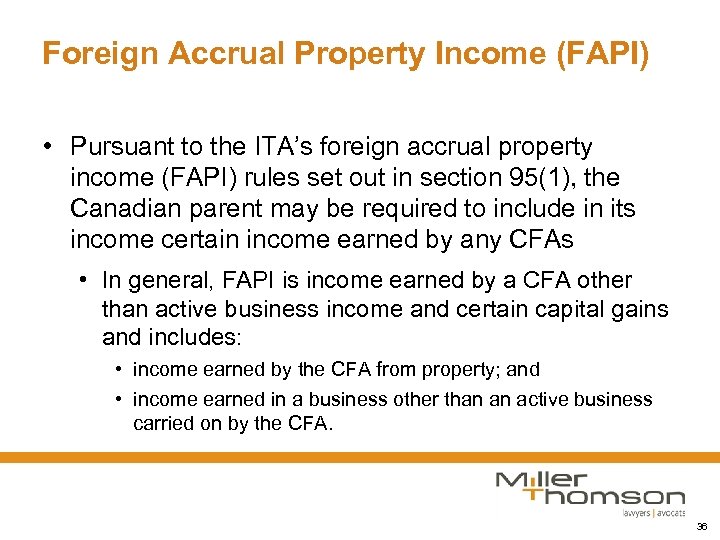 Foreign Accrual Property Income (FAPI)

• Pursuant to the ITA's foreign accrual property income (FAPI) rules set out in section 95(1), the Canadian parent may be required to include in its income certain income earned by any CFAs

• In general, FAPI is income earned by a CFA other than active business income and certain capital gains and includes:

• income earned by the CFA from property; and

• income earned in a business other than an active business carried on by the CFA.

Miller Thomson
lawyers | avocats

36